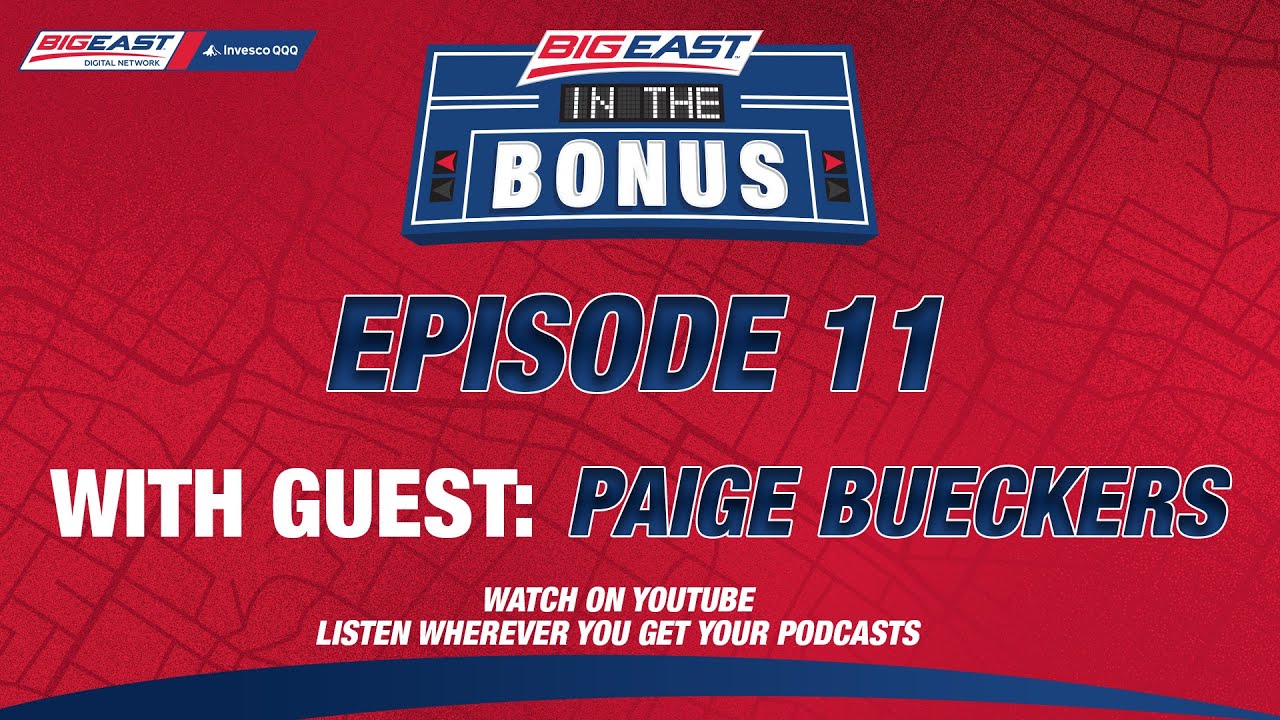 BIG EAST
DIGITAL NETWORK
Invesco QQQ

BIG EAST
IN THE
BONUS

EPISODE 11

WITH GUEST: PAIGE BUECKERS

WATCH ON YOUTUBE
LISTEN WHEREVER YOU GET YOUR PODCASTS